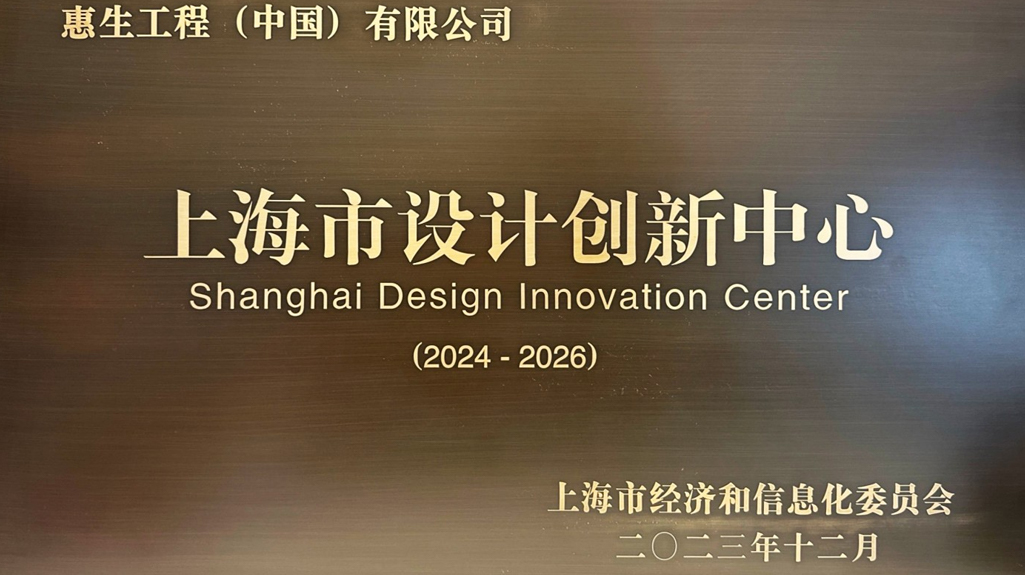 惠生工程（中国）有限公司

上海市设计创新中心
Shanghai Design Innovation Center
(2024 - 2026)

上海市经济和信息化委员会
二〇二三年十二月